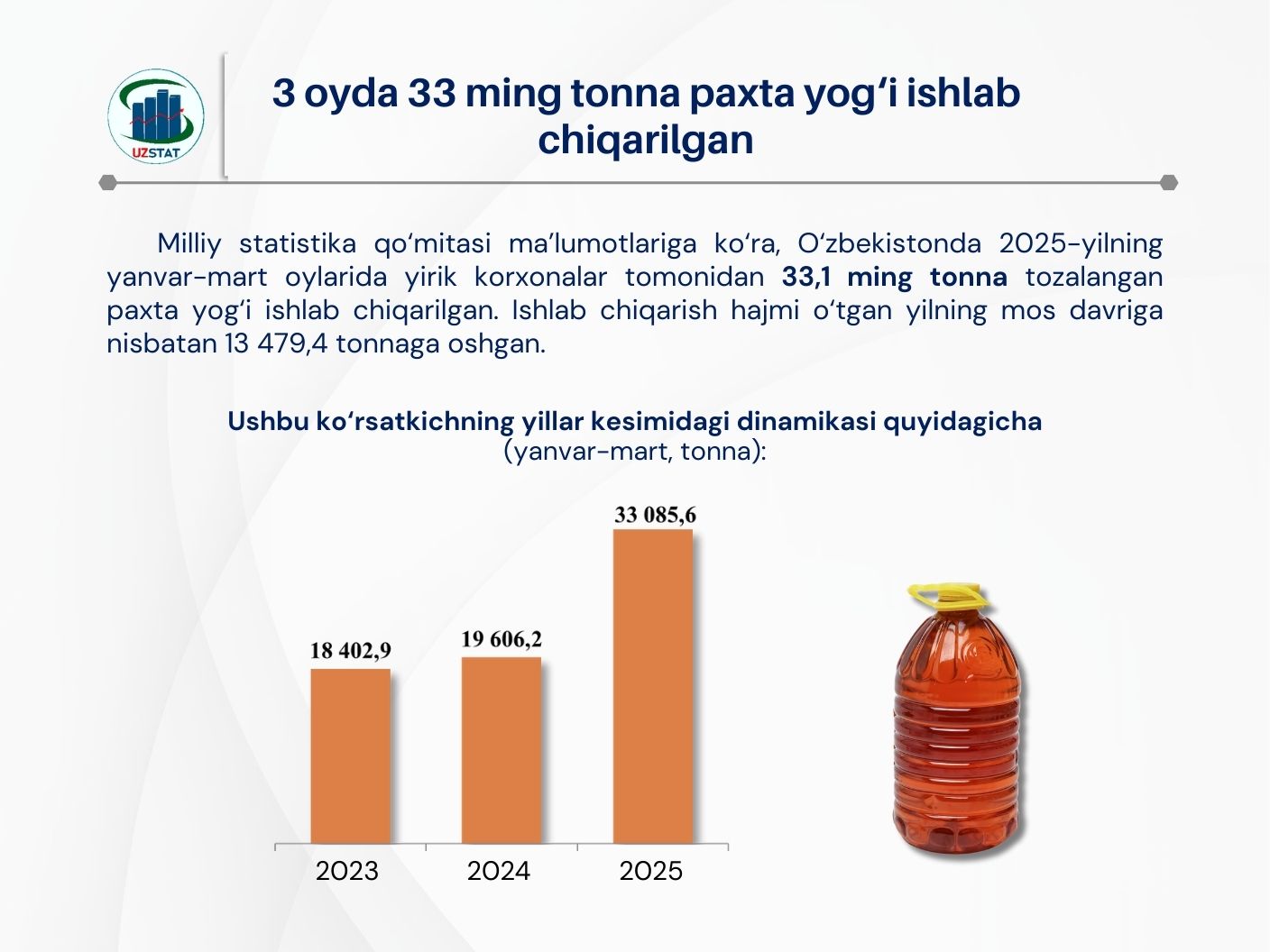 UZSTAT

3 oyda 33 ming tonna paxta yog‘i ishlab chiqarilgan

Milliy statistika qo‘mitasi ma’lumotlariga ko‘ra, O‘zbekistonda 2025-yilning yanvar-mart oylarida yirik korxonalar tomonidan 33,1 ming tonna tozalangan paxta yog‘i ishlab chiqarilgan. Ishlab chiqarish hajmi o‘tgan yilning mos davriga nisbatan 13 479,4 tonnaga oshgan.

Ushbu ko‘rsatkichning yillar kesimidagi dinamikasi quyidagicha (yanvar-mart, tonna):

18 402,9
19 606,2
33 085,6
2023
2024
2025